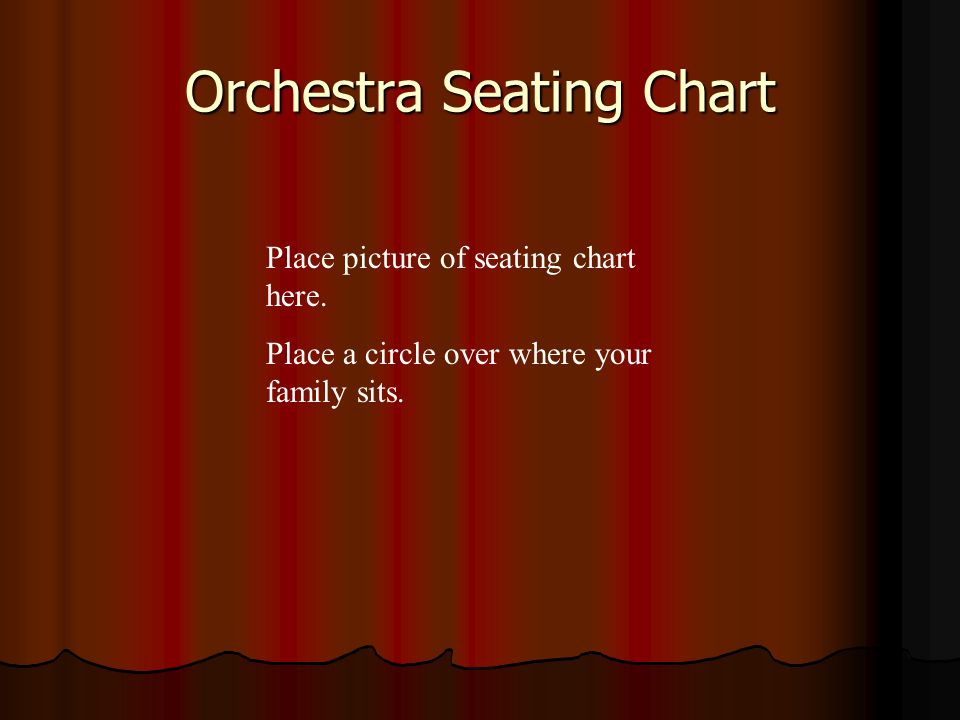 Orchestra Seating Chart

Place picture of seating chart here.

Place a circle over where your family sits.